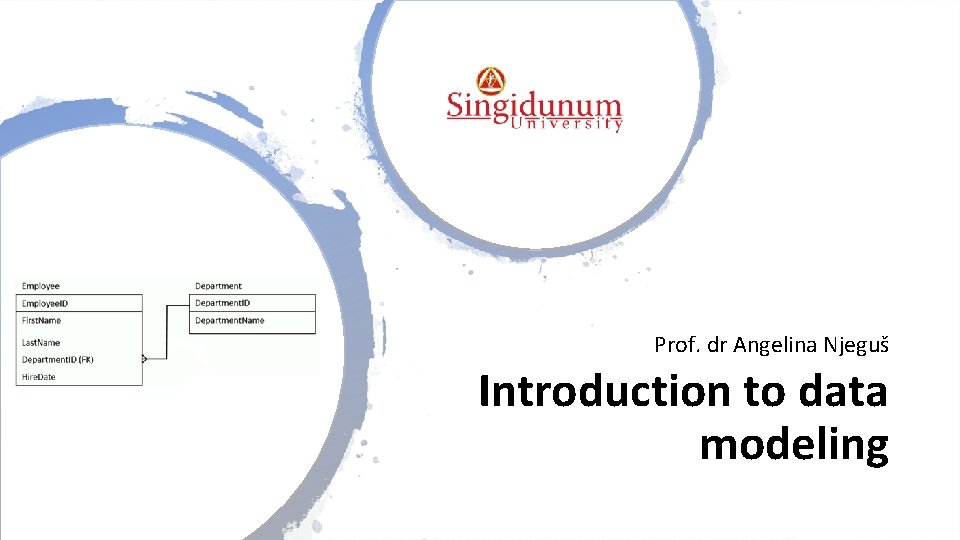 Singidunum
University

Employee
EmployeeID
FirstName
LastName
DepartmentID (FK)
HireDate

Department
DepartmentID
DepartmentName

Prof. dr Angelina Njeguš

Introduction to data modeling